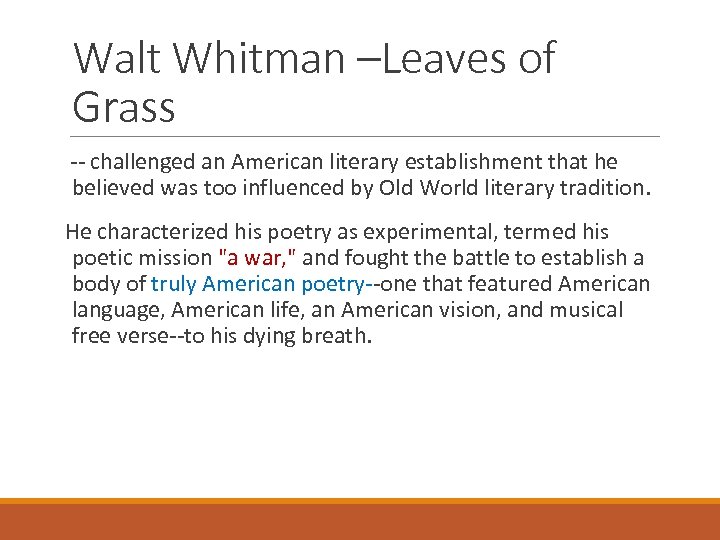 Walt Whitman –Leaves of Grass

-- challenged an American literary establishment that he believed was too influenced by Old World literary tradition.

He characterized his poetry as experimental, termed his poetic mission "a war," and fought the battle to establish a body of truly American poetry--one that featured American language, American life, an American vision, and musical free verse--to his dying breath.